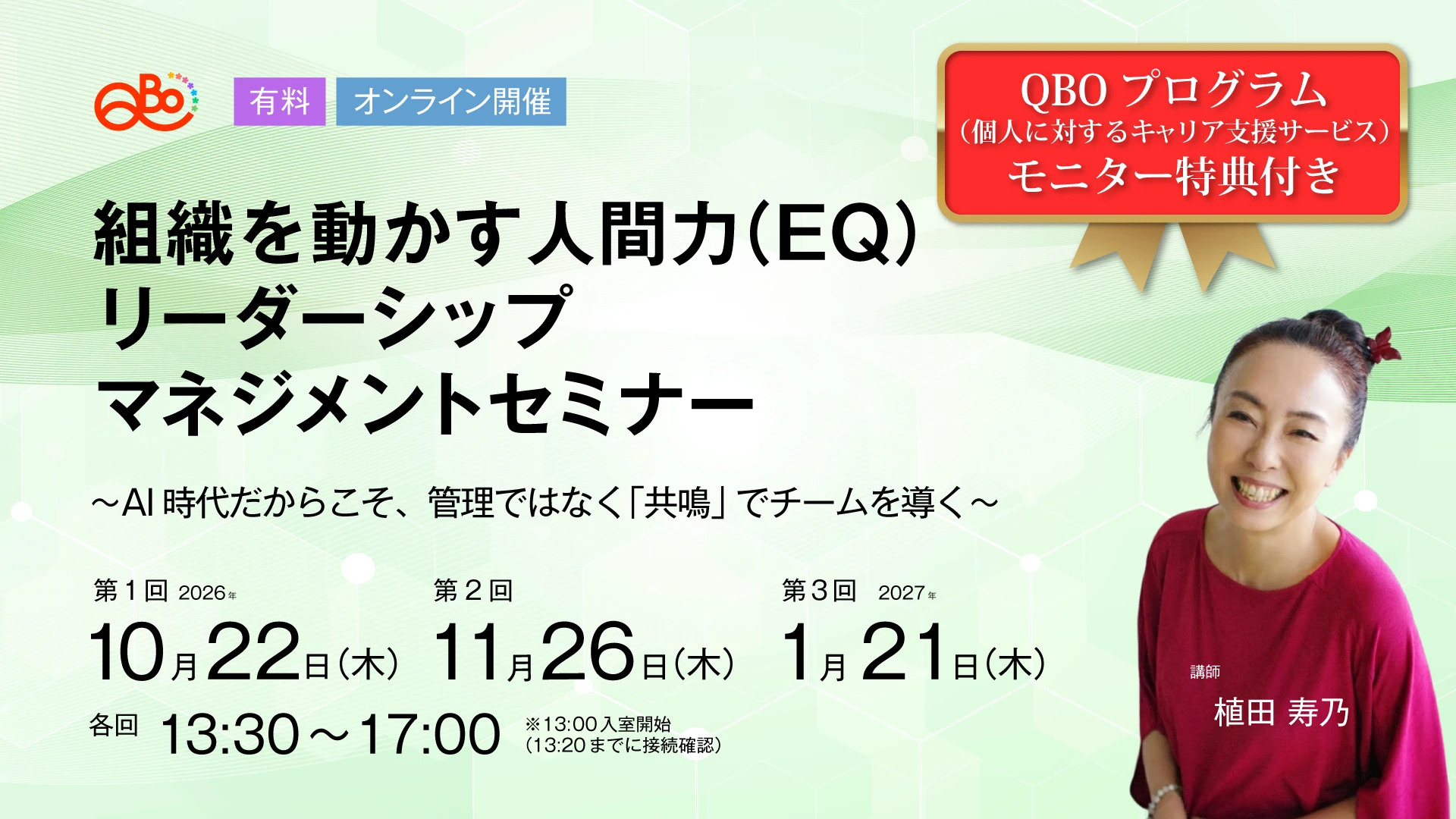 QBO

有料 オンライン開催

QBO プログラム
（個人に対するキャリア支援サービス）
モニター特典付き

組織を動かす人間力(EQ)
リーダーシップ
マネジメントセミナー

～AI 時代だからこそ、管理ではなく「共鳴」でチームを導く～

第１回 2026年
10月22日（木）

第２回
11月26日（木）

第３回 2027年
1月21日（木）

各回 13:30～17:00 ※13:00入室開始 （13:20までに接続確認）

講師
植田 寿乃